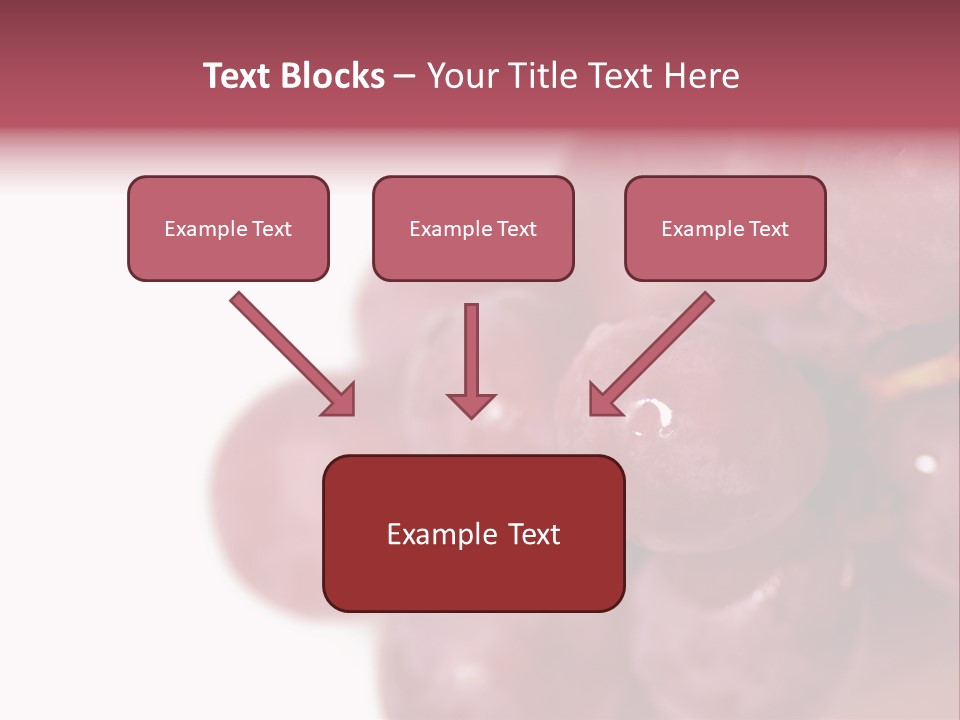 Text Blocks – Your Title Text Here

Example Text

Example Text

Example Text

Example Text